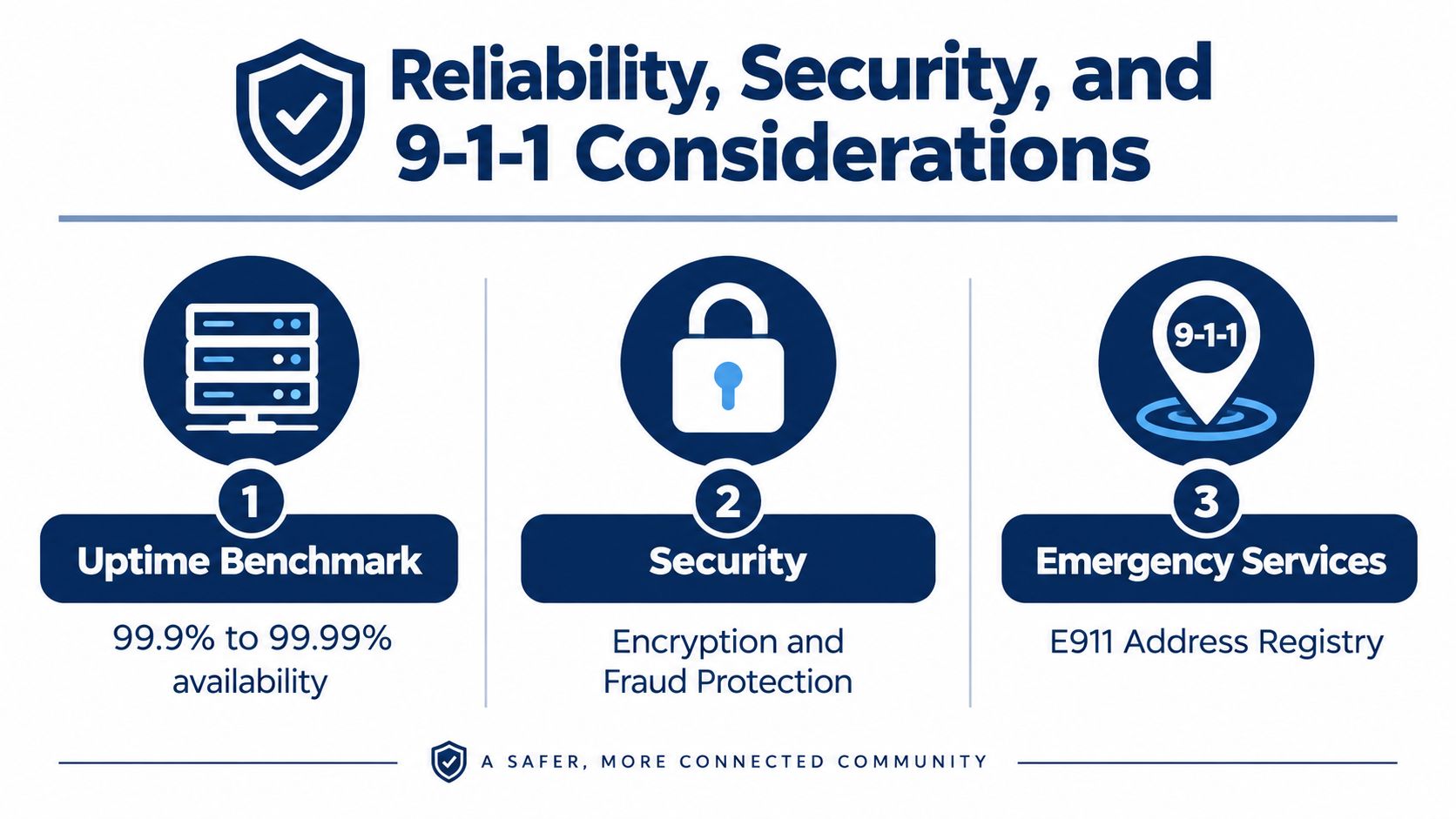 Reliability, Security, and 9-1-1 Considerations

1
Uptime Benchmark
99.9% to 99.99% availability

2
Security
Encryption and Fraud Protection

9-1-1
3
Emergency Services
E911 Address Registry

A SAFER, MORE CONNECTED COMMUNITY